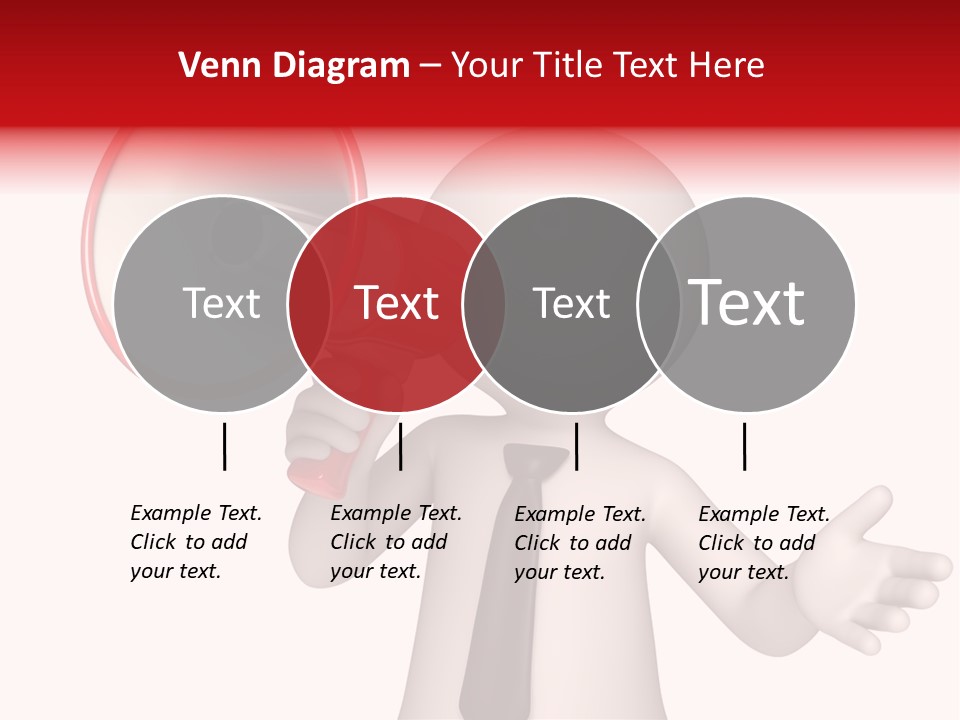 Venn Diagram – Your Title Text Here

Text

Text

Text

Text

Example Text. Click to add your text.

Example Text. Click to add your text.

Example Text. Click to add your text.

Example Text. Click to add your text.